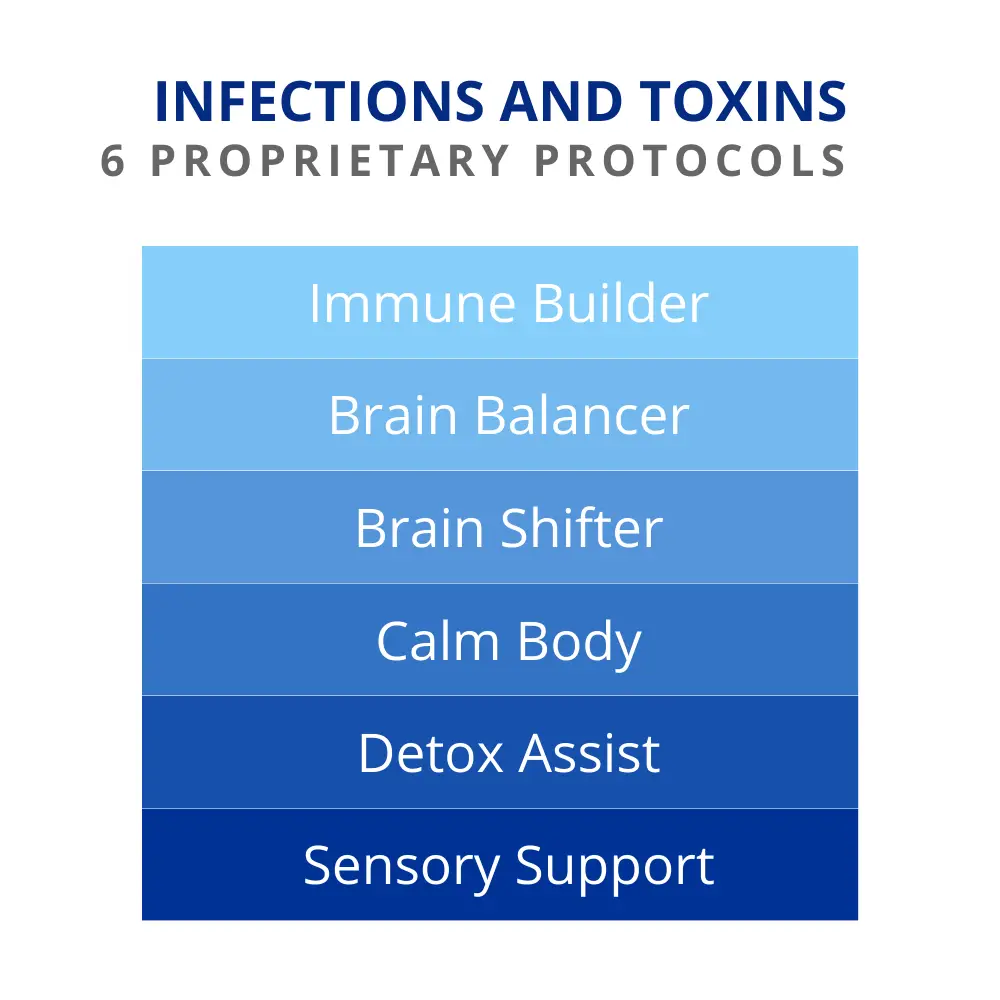 INFECTIONS AND TOXINS
6 PROPRIETARY PROTOCOLS

Immune Builder

Brain Balancer

Brain Shifter

Calm Body

Detox Assist

Sensory Support